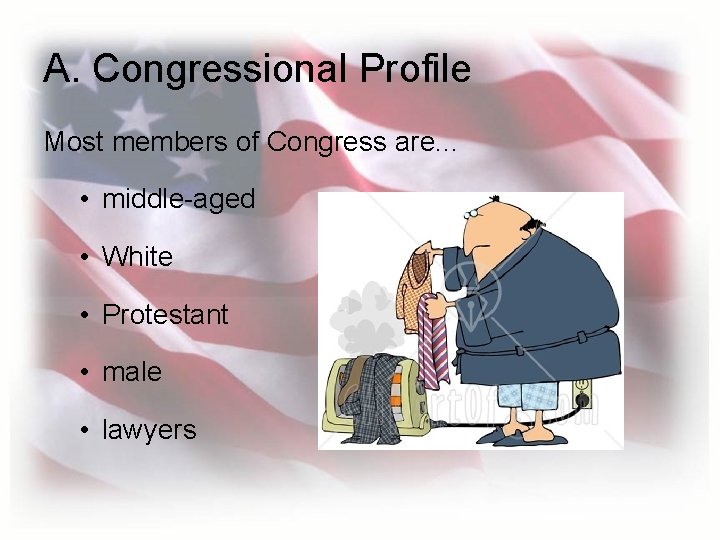 A. Congressional Profile

Most members of Congress are…

• middle-aged
• White
• Protestant
• male
• lawyers